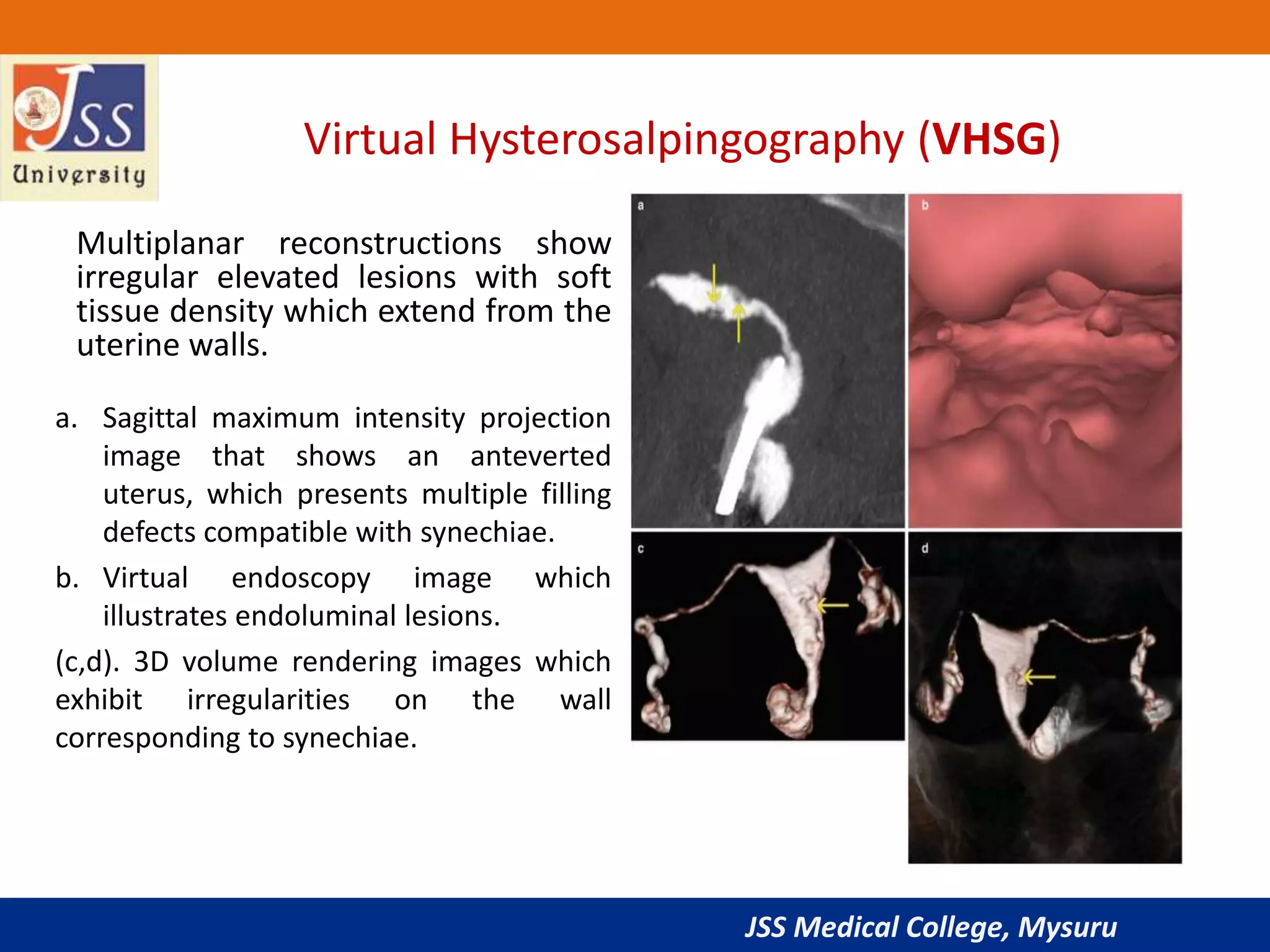 JSS University

Virtual Hysterosalpingography (VHSG)

Multiplanar reconstructions show irregular elevated lesions with soft tissue density which extend from the uterine walls.

a. Sagittal maximum intensity projection image that shows an anteverted uterus, which presents multiple filling defects compatible with synechiae.

b. Virtual endoscopy image which illustrates endoluminal lesions.

(c,d). 3D volume rendering images which exhibit irregularities on the wall corresponding to synechiae.

a

b

c

d

JSS Medical College, Mysuru